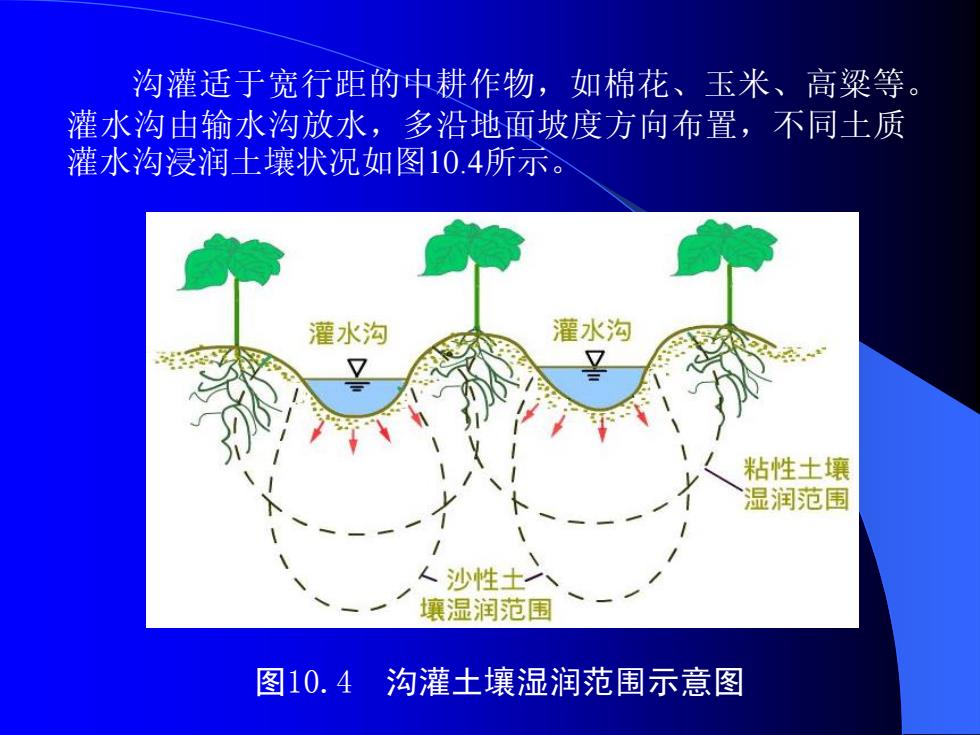 沟灌适于宽行距的中耕作物，如棉花、玉米、高粱等。灌水沟由输水沟放水，多沿地面坡度方向布置，不同土质灌水沟浸润土壤状况如图10.4所示。

灌水沟

灌水沟

粘性土壤湿润范围

沙性土壤湿润范围

图10.4　沟灌土壤湿润范围示意图